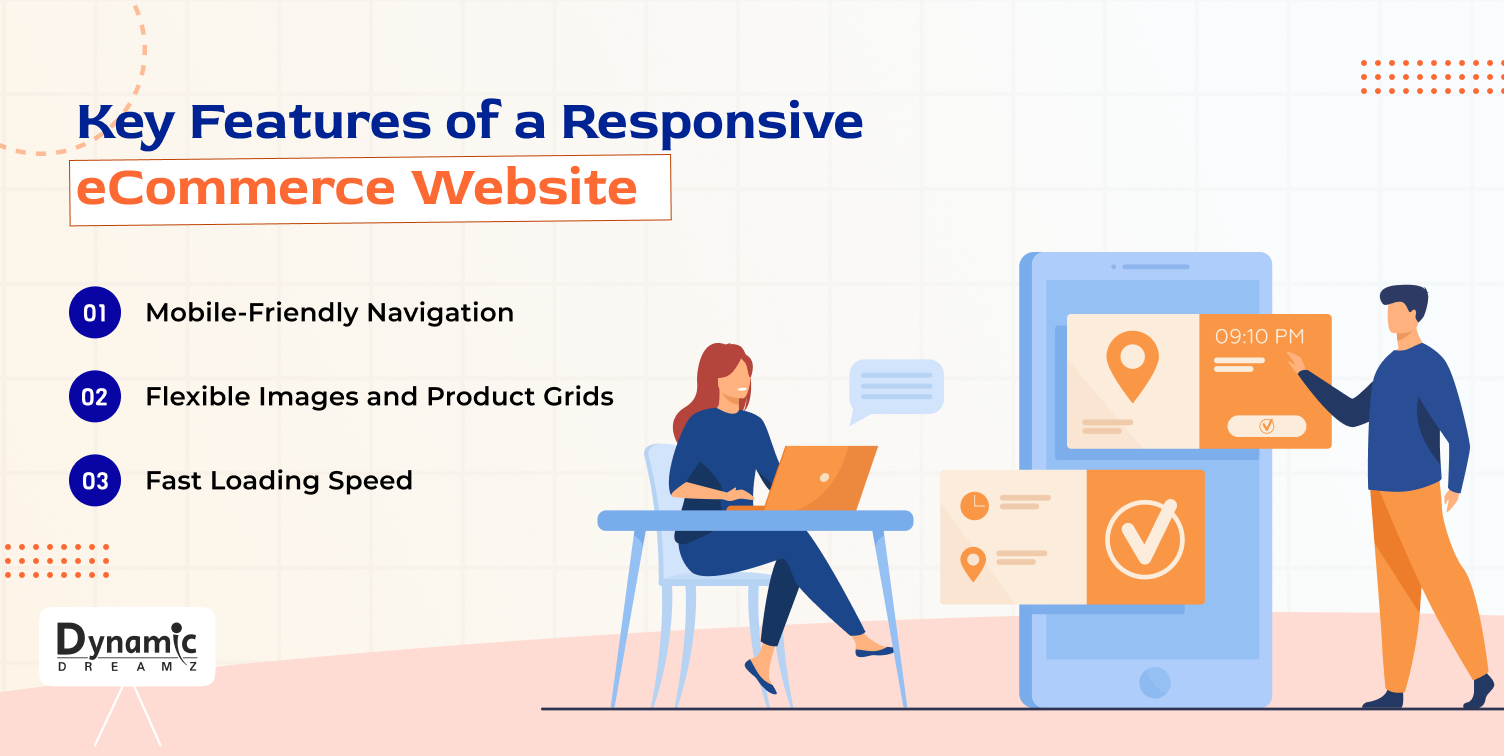 Key Features of a Responsive eCommerce Website

01 Mobile-Friendly Navigation

02 Flexible Images and Product Grids

03 Fast Loading Speed

09:10 PM

Dynamic
DREAMZ